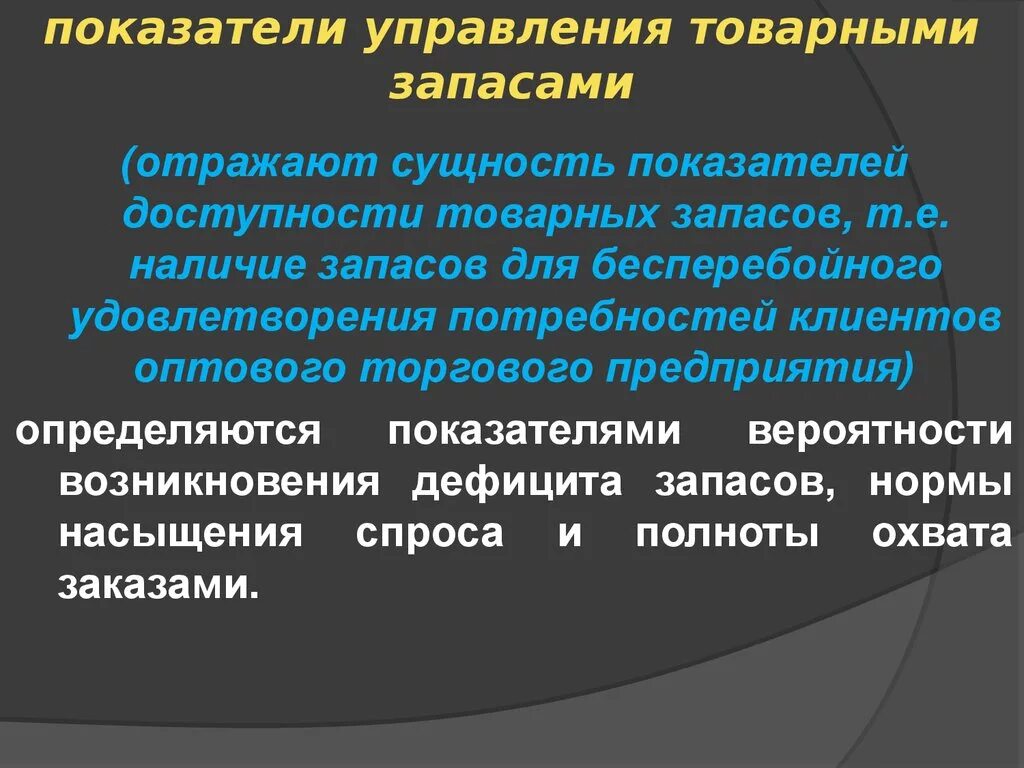 показатели управления товарными запасами

(отражают сущность показателей доступности товарных запасов, т.е. наличие запасов для бесперебойного удовлетворения потребностей клиентов оптового торгового предприятия)

определяются показателями вероятности возникновения дефицита запасов, нормы насыщения спроса и полноты охвата заказами.